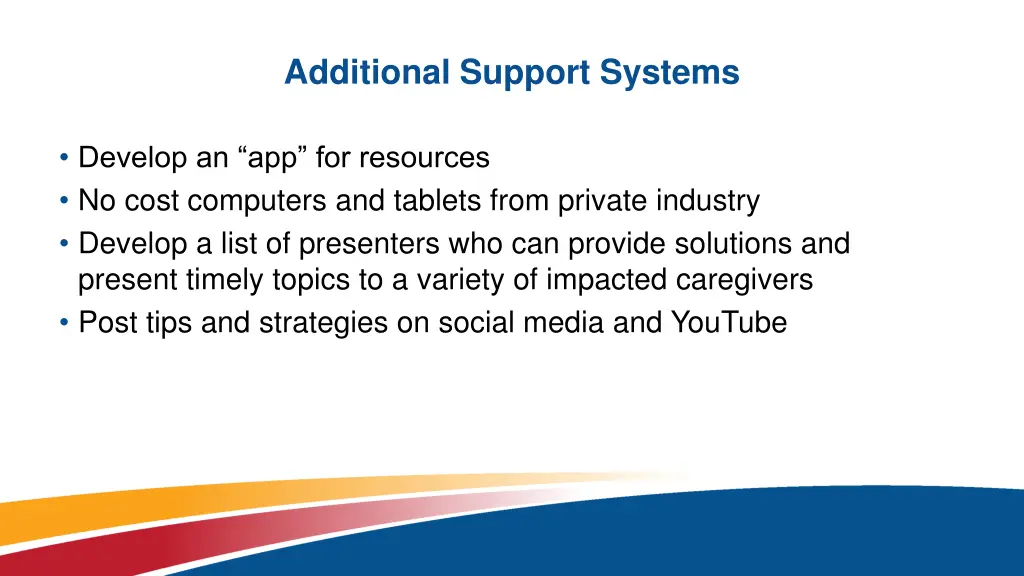 Additional Support Systems

• Develop an “app” for resources
• No cost computers and tablets from private industry
• Develop a list of presenters who can provide solutions and present timely topics to a variety of impacted caregivers
• Post tips and strategies on social media and YouTube